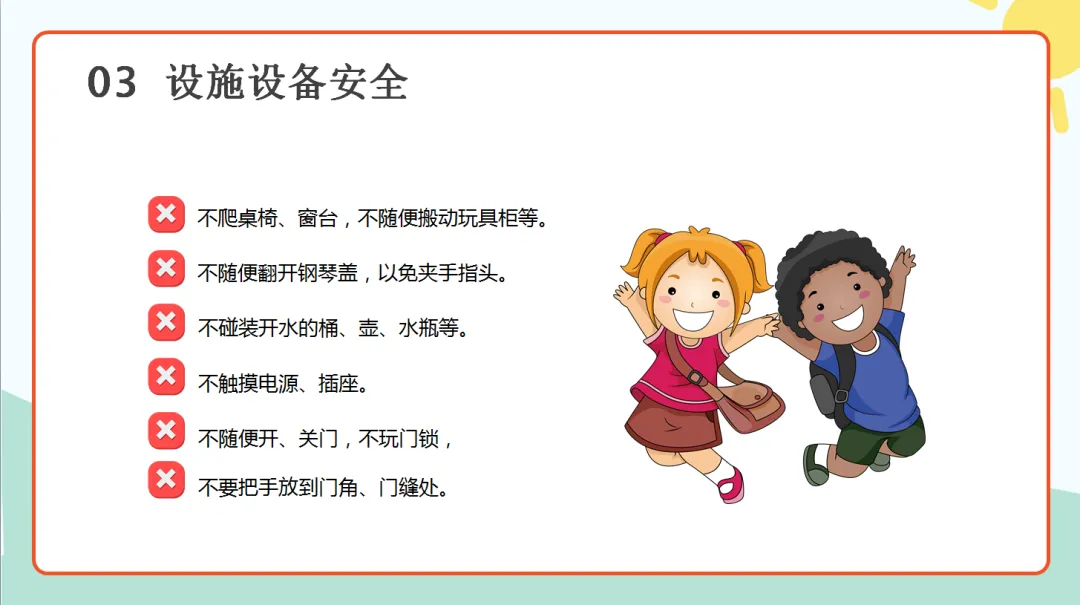 03 设施设备安全

不爬桌椅、窗台，不随便搬动玩具柜等。

不随便翻开钢琴盖，以免夹手指头。

不碰装开水的桶、壶、水瓶等。

不触摸电源、插座。

不随便开、关门，不玩门锁，

不要把手放到门角、门缝处。